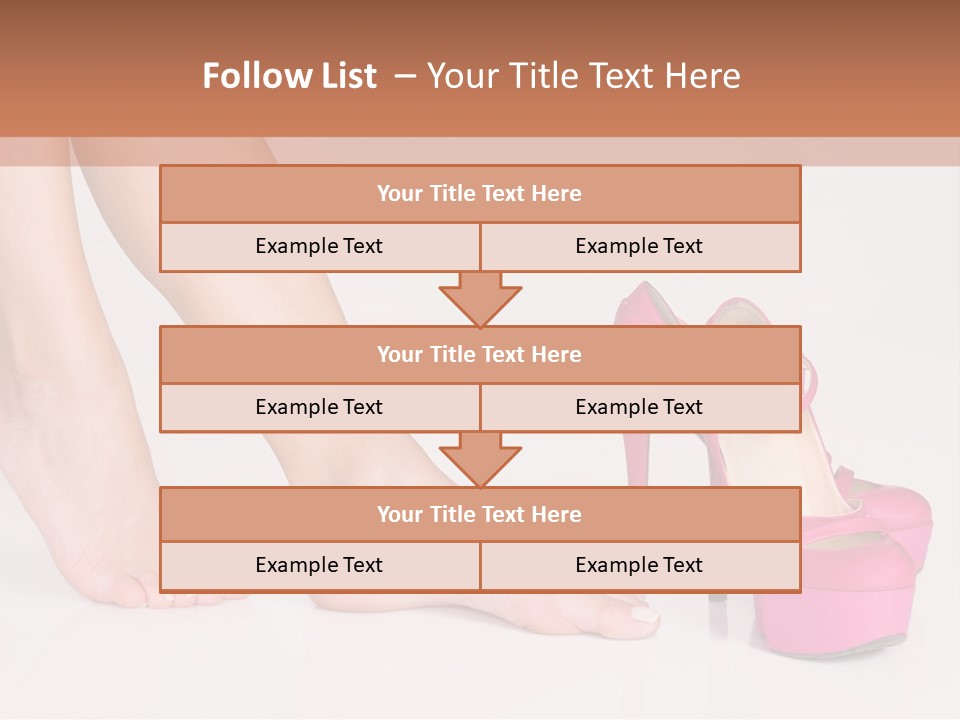 Follow List – Your Title Text Here

Your Title Text Here

Example Text

Example Text

Your Title Text Here

Example Text

Example Text

Your Title Text Here

Example Text

Example Text